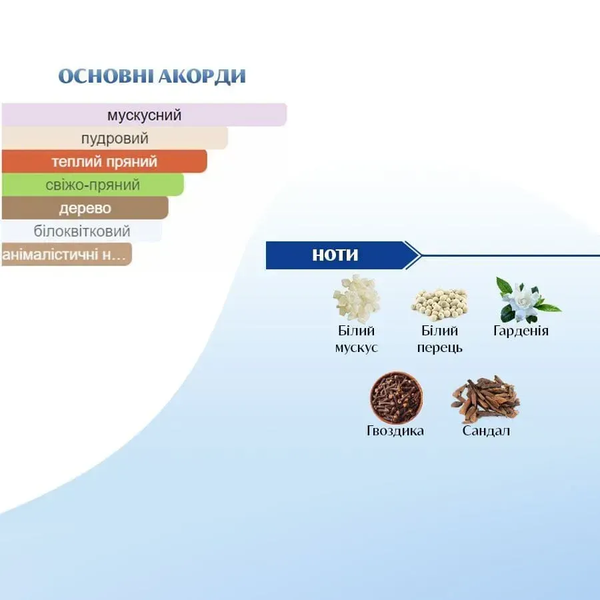 ОСНОВНІ АКОРДИ

мускусний
пудровий
теплий пряний
свіжо-пряний
дерево
білоквітковий
анімалістичні н...

НОТИ

Білий мускус
Білий перець
Гарденія
Гвоздика
Сандал